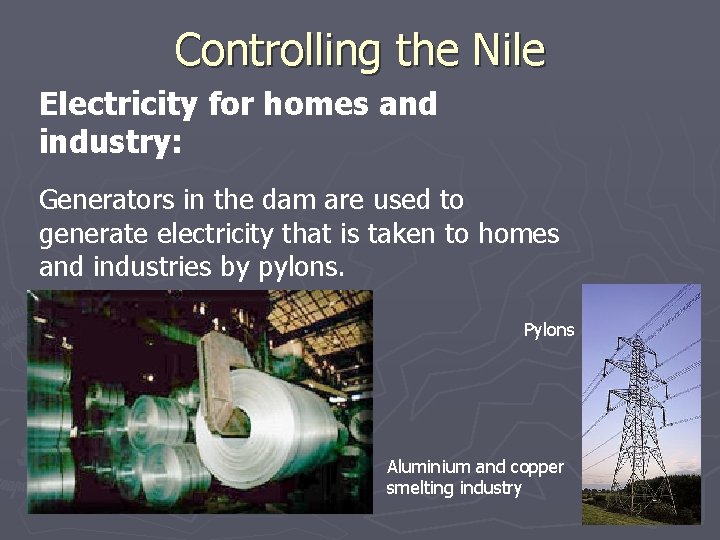 Controlling the Nile

Electricity for homes and industry:

Generators in the dam are used to generate electricity that is taken to homes and industries by pylons.

Pylons

Aluminium and copper smelting industry